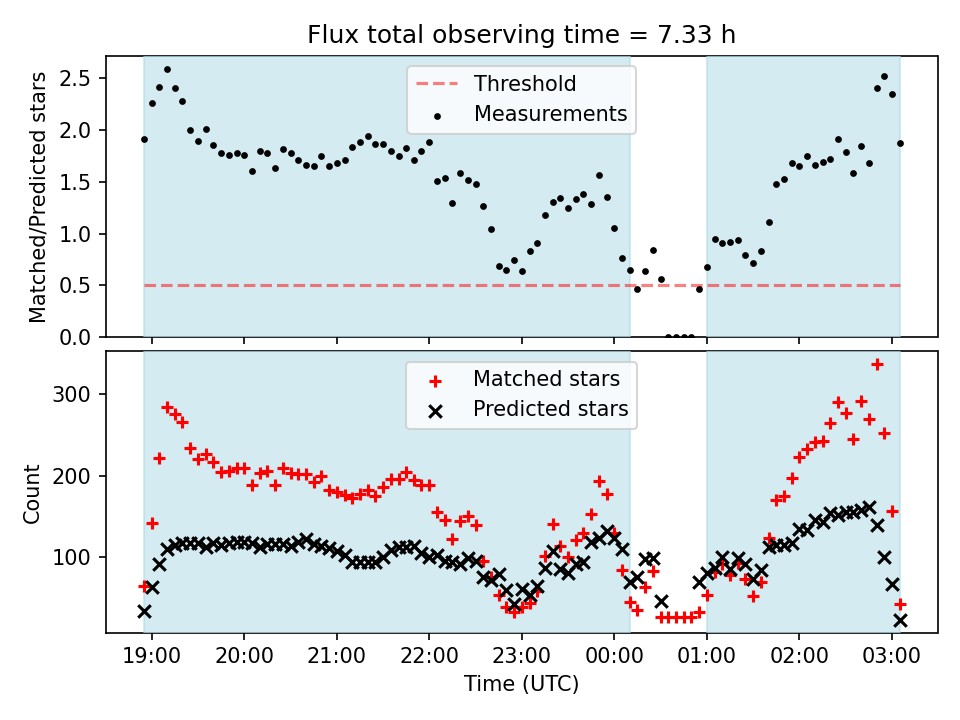 Flux total observing time = 7.33 h

Threshold
Measurements

Matched/Predicted stars

2.5
2.0
1.5
1.0
0.5
0.0

Matched stars
Predicted stars

Count

300
200
100

19:00
20:00
21:00
22:00
23:00
00:00
01:00
02:00
03:00

Time (UTC)